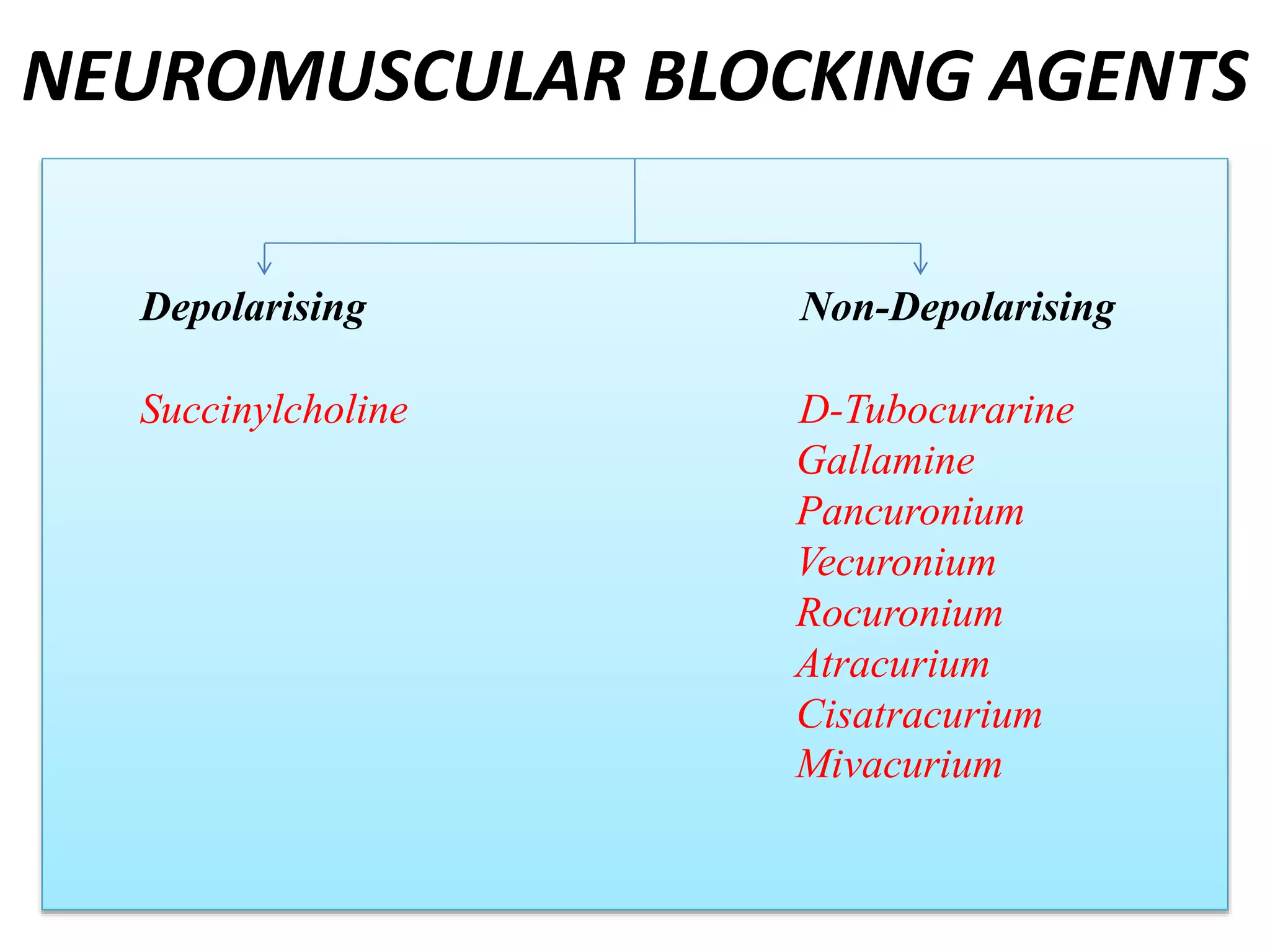 NEUROMUSCULAR BLOCKING AGENTS

Depolarising

Succinylcholine

Non-Depolarising

D-Tubocurarine
Gallamine
Pancuronium
Vecuronium
Rocuronium
Atracurium
Cisatracurium
Mivacurium